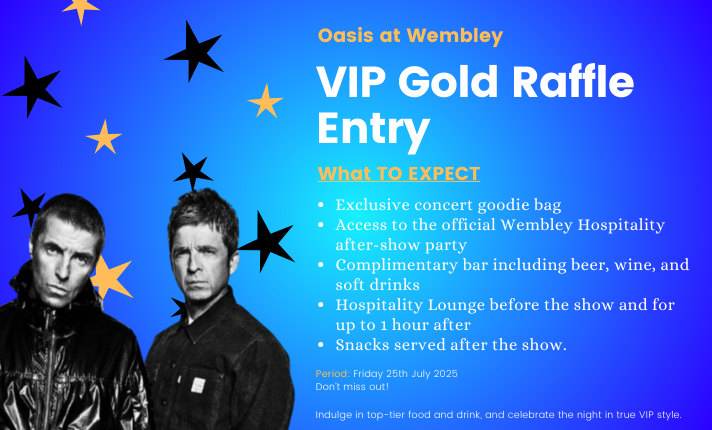 Oasis at Wembley

VIP Gold Raffle Entry

What TO EXPECT

- Exclusive concert goodie bag
- Access to the official Wembley Hospitality after-show party
- Complimentary bar including beer, wine, and soft drinks
- Hospitality Lounge before the show and for up to 1 hour after
- Snacks served after the show.

Period: Friday 25th July 2025
Don't miss out!

Indulge in top-tier food and drink, and celebrate the night in true VIP style.